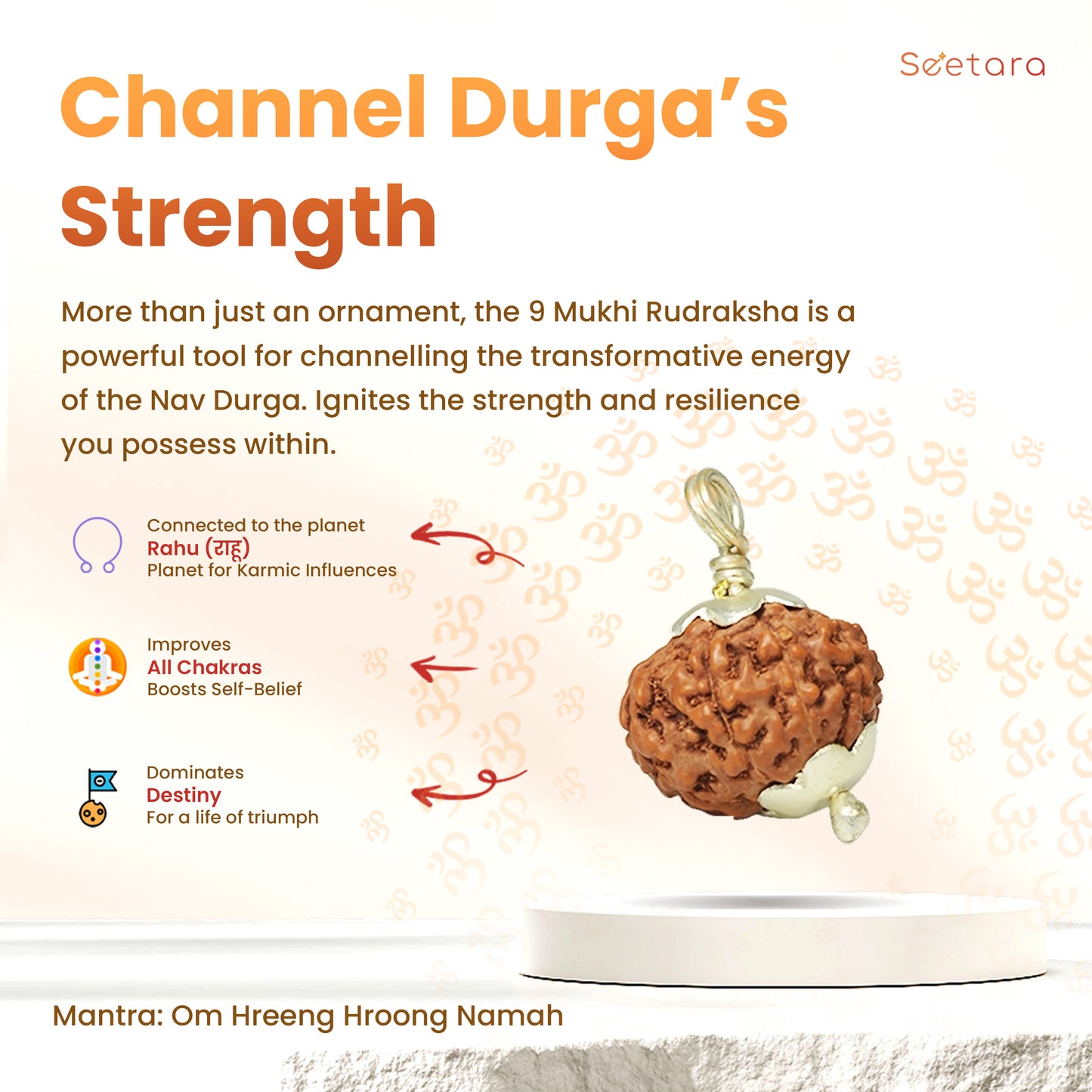 Seetara

Channel Durga's Strength

More than just an ornament, the 9 Mukhi Rudraksha is a powerful tool for channelling the transformative energy of the Nav Durga. Ignites the strength and resilience you possess within.

Connected to the planet
Rahu (राहू)
Planet for Karmic Influences

Improves
All Chakras
Boosts Self-Belief

Dominates
Destiny
For a life of triumph

Mantra: Om Hreeng Hroong Namah